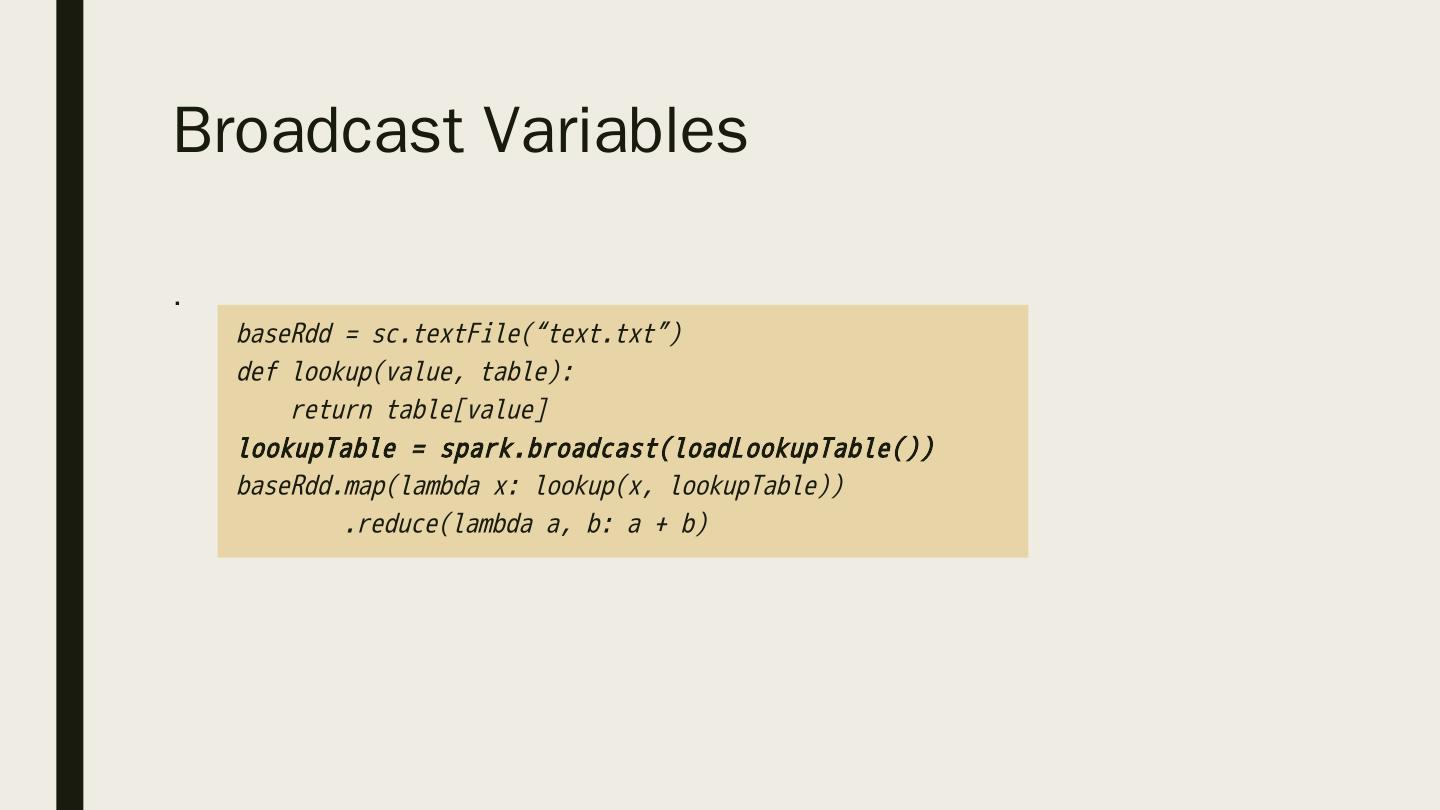 Broadcast Variables

.

baseRdd = sc.textFile(“text.txt”)
def lookup(value, table):
    return table[value]
lookupTable = spark.broadcast(loadLookupTable())
baseRdd.map(lambda x: lookup(x, lookupTable))
        .reduce(lambda a, b: a + b)